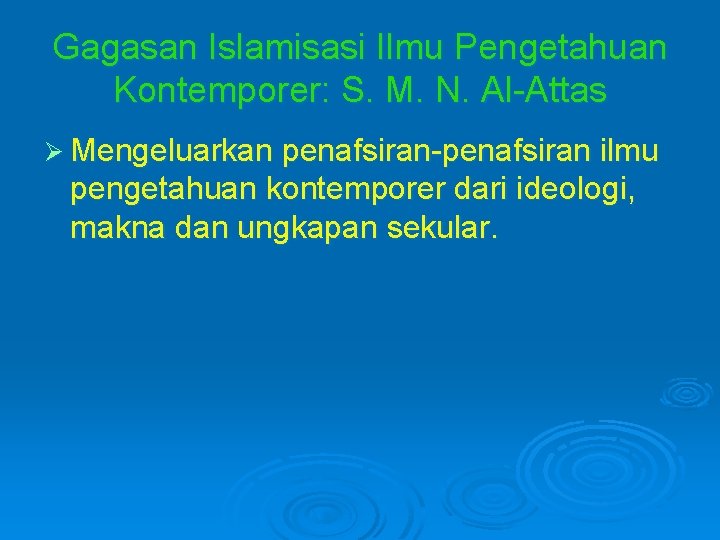 Gagasan Islamisasi Ilmu Pengetahuan Kontemporer: S. M. N. Al-Attas

➢ Mengeluarkan penafsiran-penafsiran ilmu pengetahuan kontemporer dari ideologi, makna dan ungkapan sekular.